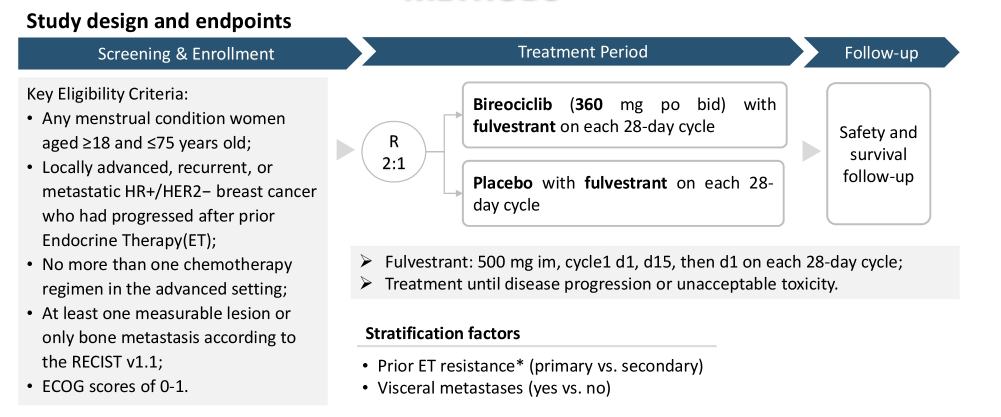 Study design and endpoints

Screening & Enrollment

Treatment Period

Follow-up

Key Eligibility Criteria:
• Any menstrual condition women aged ≥18 and ≤75 years old;
• Locally advanced, recurrent, or metastatic HR+/HER2− breast cancer who had progressed after prior Endocrine Therapy(ET);
• No more than one chemotherapy regimen in the advanced setting;
• At least one measurable lesion or only bone metastasis according to the RECIST v1.1;
• ECOG scores of 0-1.

R
2:1

Bireociclib (360 mg po bid) with fulvestrant on each 28-day cycle

Placebo with fulvestrant on each 28-day cycle

Safety and survival follow-up

➢ Fulvestrant: 500 mg im, cycle1 d1, d15, then d1 on each 28-day cycle;
➢ Treatment until disease progression or unacceptable toxicity.

Stratification factors

• Prior ET resistance* (primary vs. secondary)
• Visceral metastases (yes vs. no)